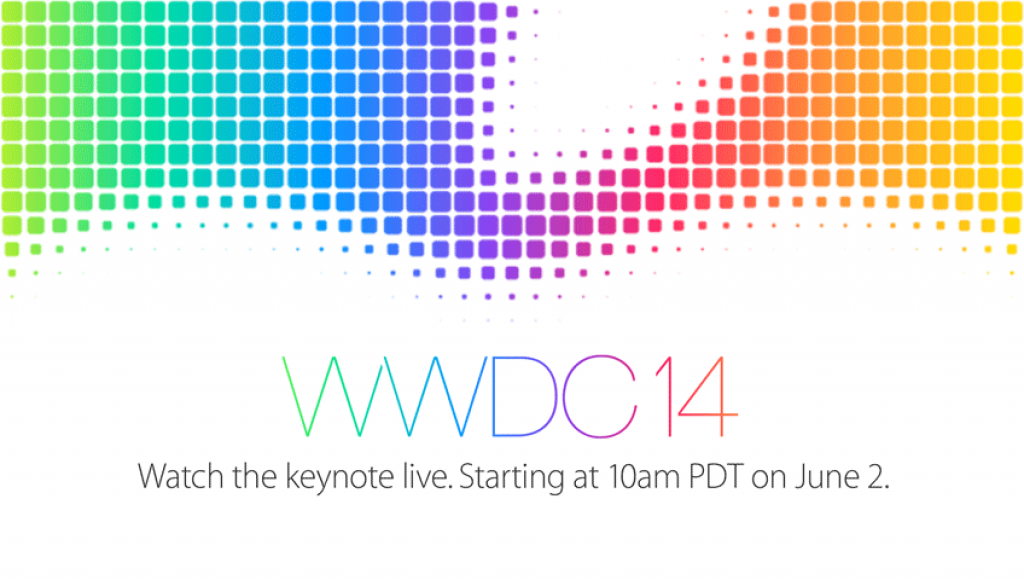 WWDC14

Watch the keynote live. Starting at 10am PDT on June 2.